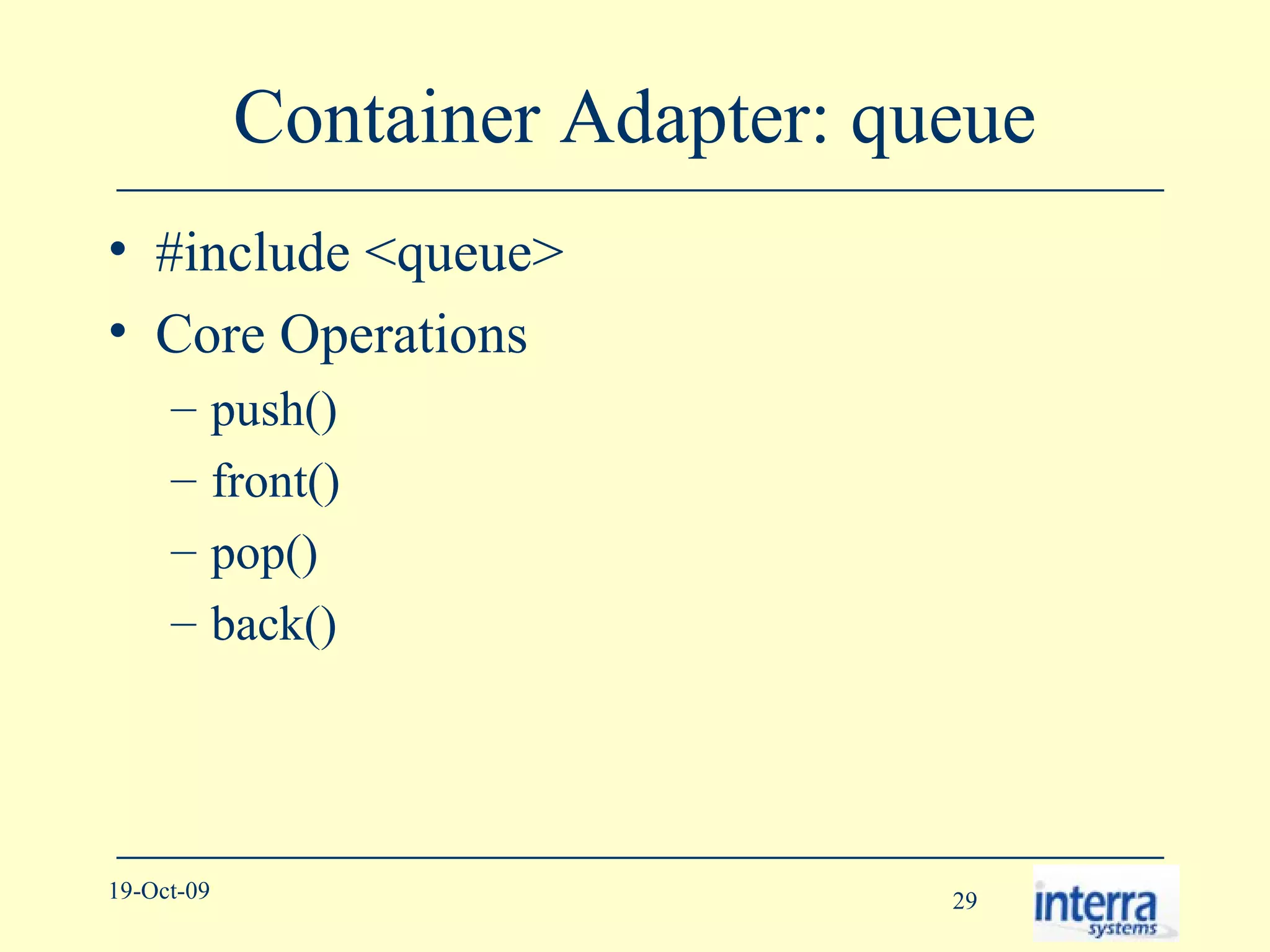 Container Adapter: queue

• #include <queue>
• Core Operations
– push()
– front()
– pop()
– back()

19-Oct-09

29

interra systems